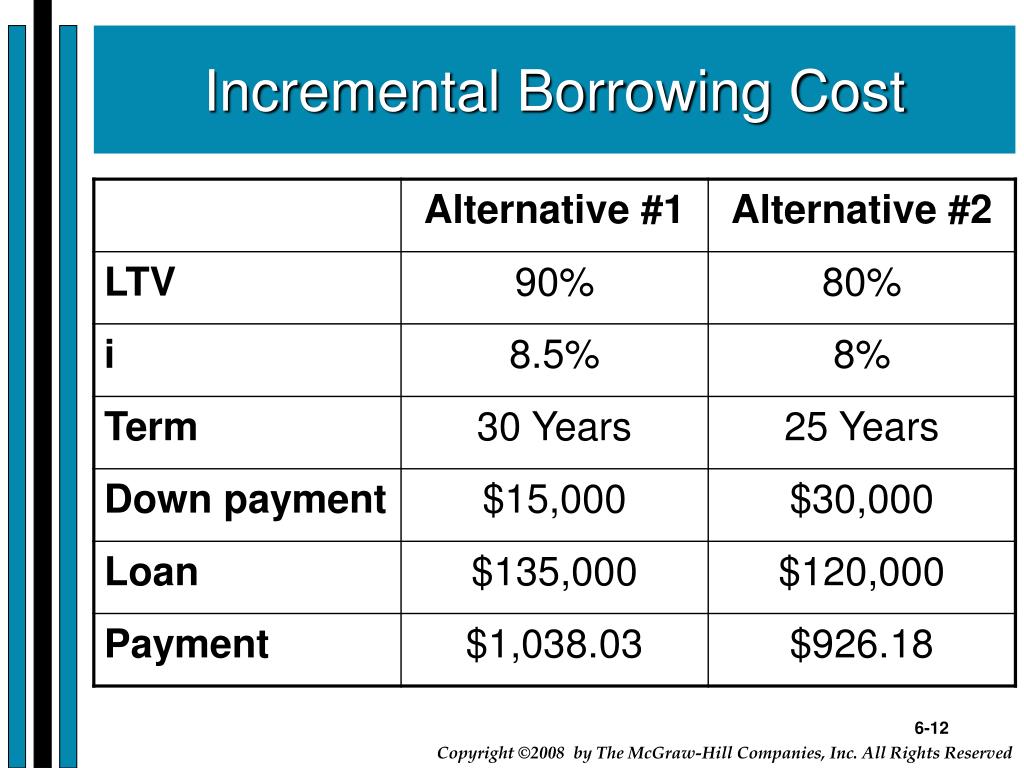 Incremental Borrowing Cost

| | Alternative #1 | Alternative #2 |
|---|---|---|
| LTV | 90% | 80% |
| i | 8.5% | 8% |
| Term | 30 Years | 25 Years |
| Down payment | \$15,000 | \$30,000 |
| Loan | \$135,000 | \$120,000 |
| Payment | \$1,038.03 | \$926.18 |

6-12

Copyright ©2008 by The McGraw-Hill Companies, Inc. All Rights Reserved